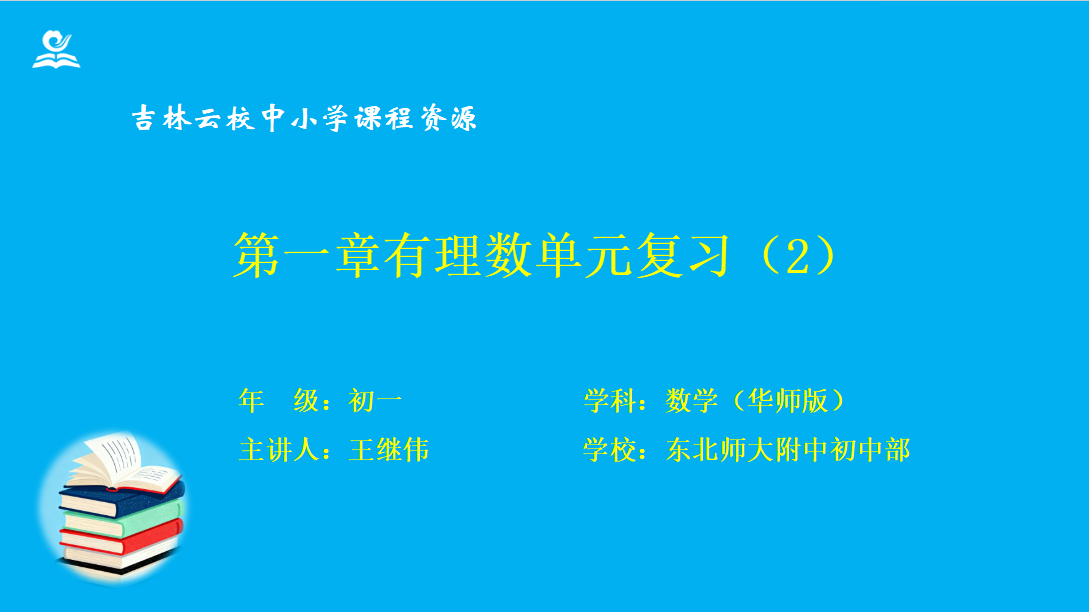 吉林云校中小学课程资源

第一章有理数单元复习（2）

年 级：初一

主讲人：王继伟

学科：数学（华师版）

学校：东北师大附中初中部